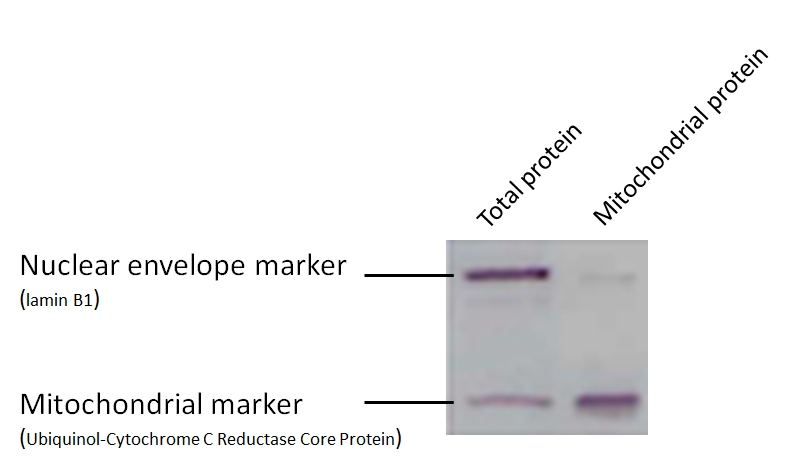 Total protein

Mitochondrial protein

Nuclear envelope marker
(lamin B1)

Mitochondrial marker
(Ubiquinol-Cytochrome C Reductase Core Protein)